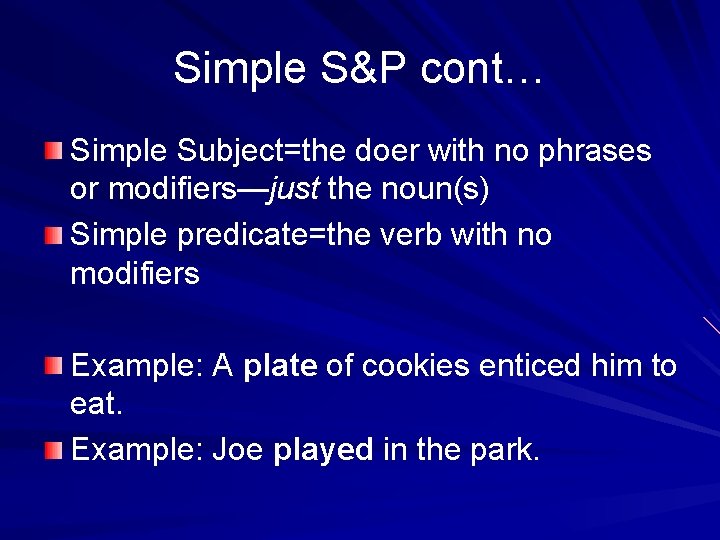 Simple S&P cont…

Simple Subject=the doer with no phrases or modifiers—just the noun(s)

Simple predicate=the verb with no modifiers

Example: A plate of cookies enticed him to eat.

Example: Joe played in the park.